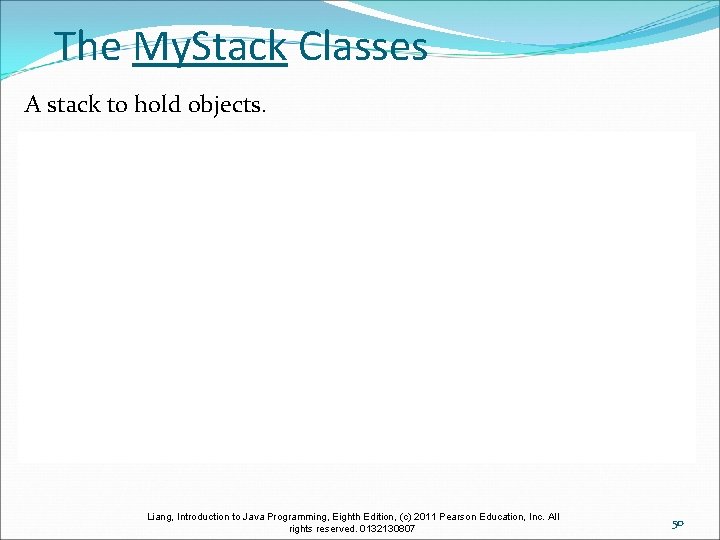 The MyStack Classes

A stack to hold objects.

Liang, Introduction to Java Programming, Eighth Edition, (c) 2011 Pearson Education, Inc. All rights reserved. 0132130807

50